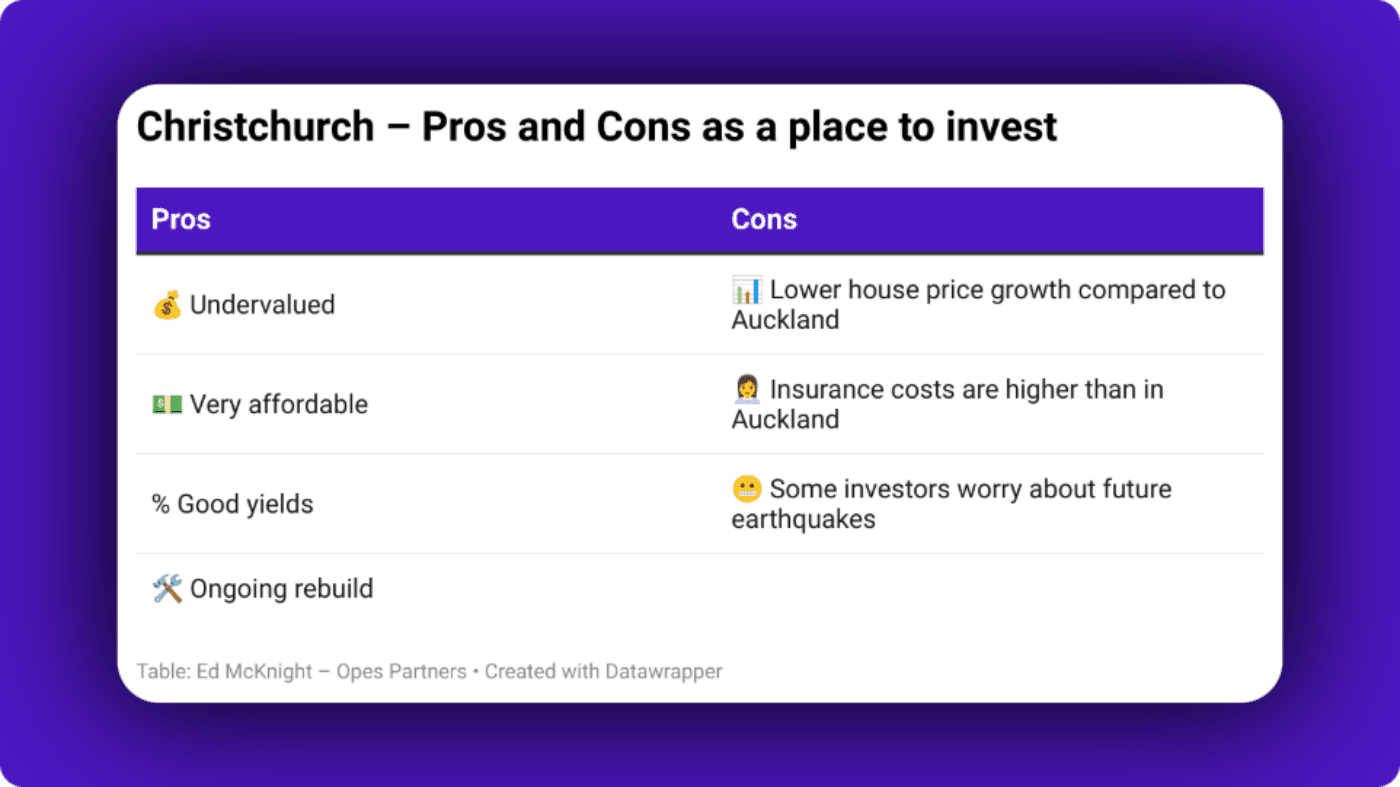 Christchurch – Pros and Cons as a place to invest

| Pros | Cons |
|---|---|
| 💰 Undervalued | 📊 Lower house price growth compared to Auckland |
| 💵 Very affordable | 👩‍💼 Insurance costs are higher than in Auckland |
| % Good yields | 😬 Some investors worry about future earthquakes |
| 🛠️ Ongoing rebuild | |

Table: Ed McKnight – Opes Partners • Created with Datawrapper